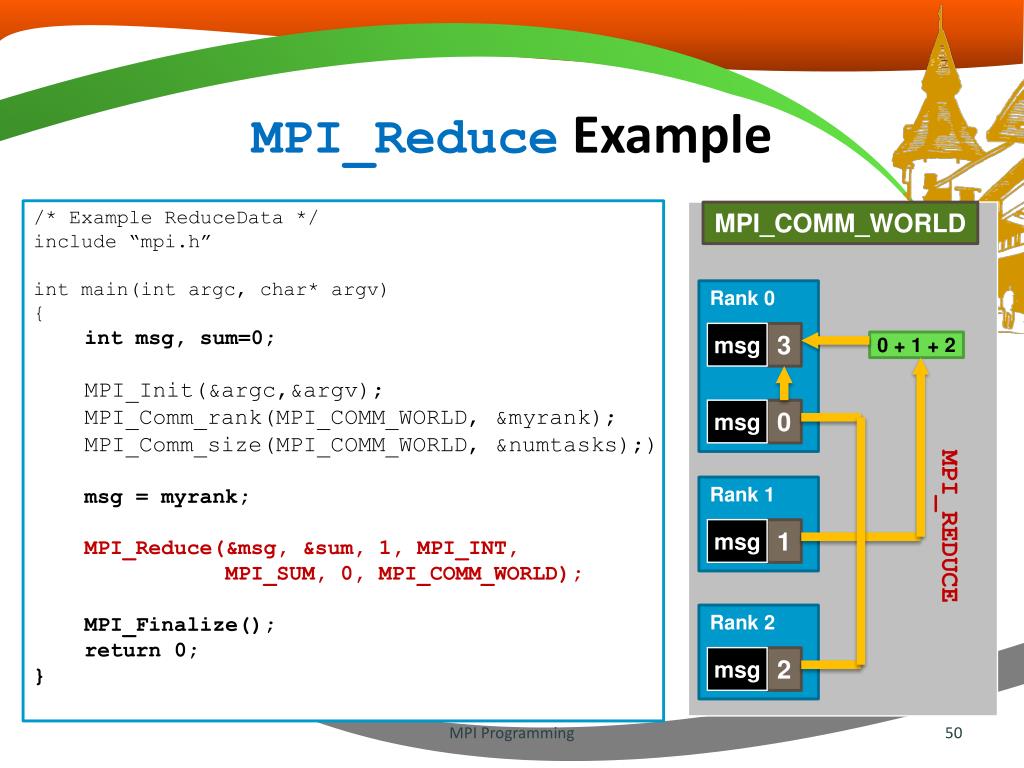 MPI_Reduce Example

/* Example ReduceData */
include “mpi.h”

int main(int argc, char* argv)
{
int msg, sum=0;

MPI_Init(&argc,&argv);
MPI_Comm_rank(MPI_COMM_WORLD, &myrank);
MPI_Comm_size(MPI_COMM_WORLD, &numtasks);)

msg = myrank;

MPI_Reduce(&msg, &sum, 1, MPI_INT,
MPI_SUM, 0, MPI_COMM_WORLD);

MPI_Finalize();
return 0;
}

MPI_COMM_WORLD

Rank 0

msg 3

0 + 1 + 2

msg 0

Rank 1

msg 1

Rank 2

msg 2

MPI_REDUCE

MPI Programming

50